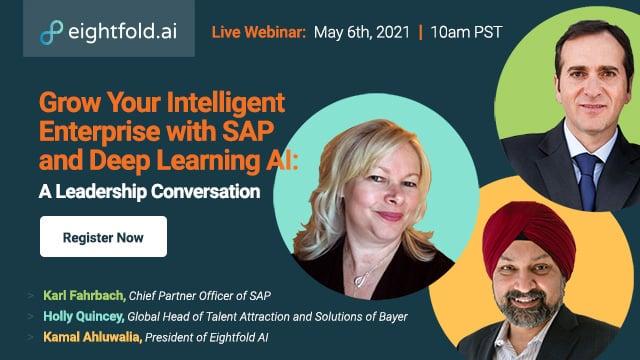 eightfold.ai

Live Webinar: May 6th, 2021 | 10am PST

Grow Your Intelligent Enterprise with SAP and Deep Learning AI:

A Leadership Conversation

Register Now

> Karl Fahrbach, Chief Partner Officer of SAP
> Holly Quincey, Global Head of Talent Attraction and Solutions of Bayer
> Kamal Ahluwalia, President of Eightfold AI